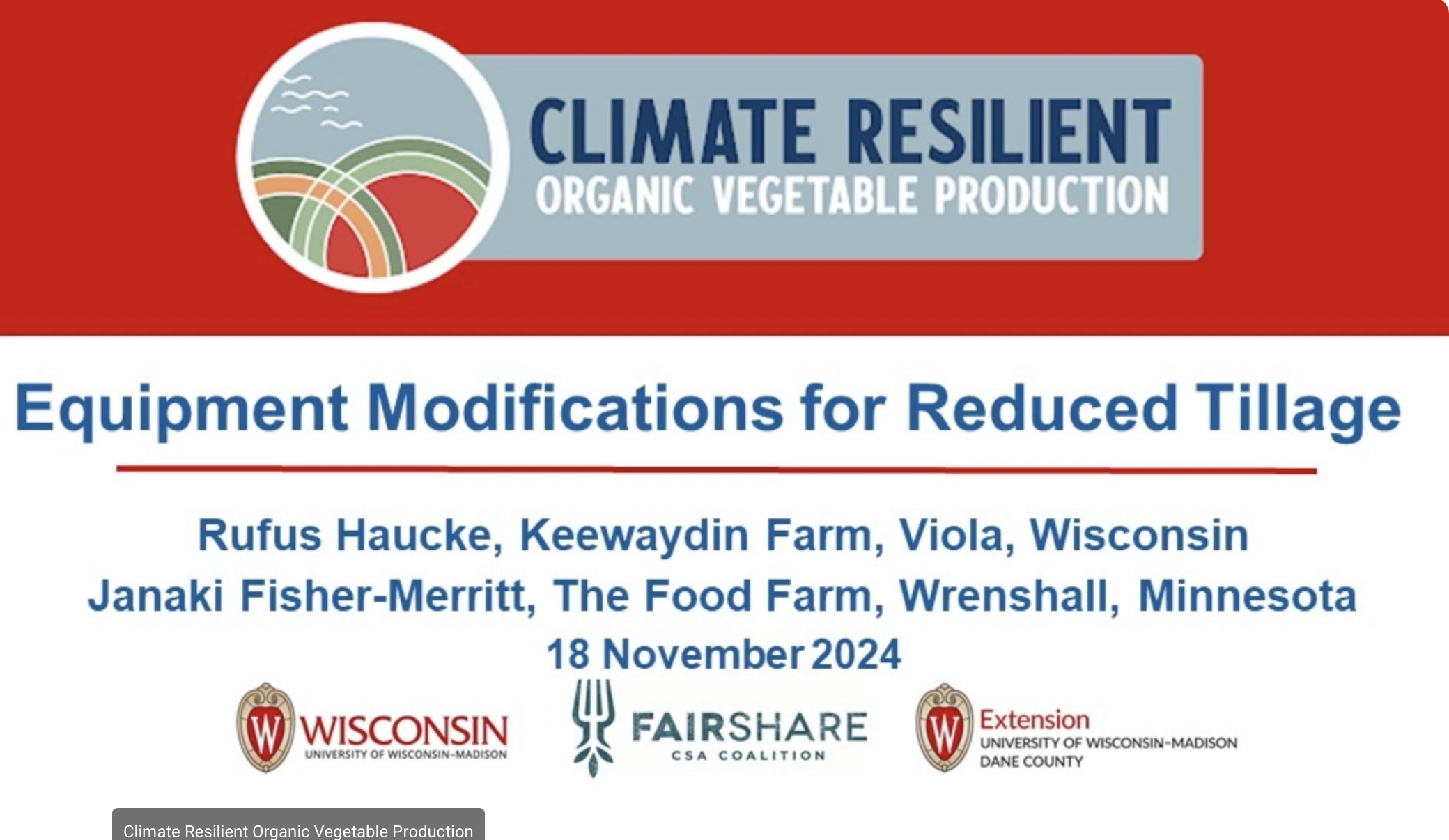 CLIMATE RESILIENT
ORGANIC VEGETABLE PRODUCTION

Equipment Modifications for Reduced Tillage

Rufus Haucke, Keewaydin Farm, Viola, Wisconsin
Janaki Fisher-Merritt, The Food Farm, Wrenshall, Minnesota
18 November 2024

W WISCONSIN
UNIVERSITY OF WISCONSIN–MADISON

FAIRSHARE
CSA COALITION

W Extension
UNIVERSITY OF WISCONSIN–MADISON
DANE COUNTY

Climate Resilient Organic Vegetable Production